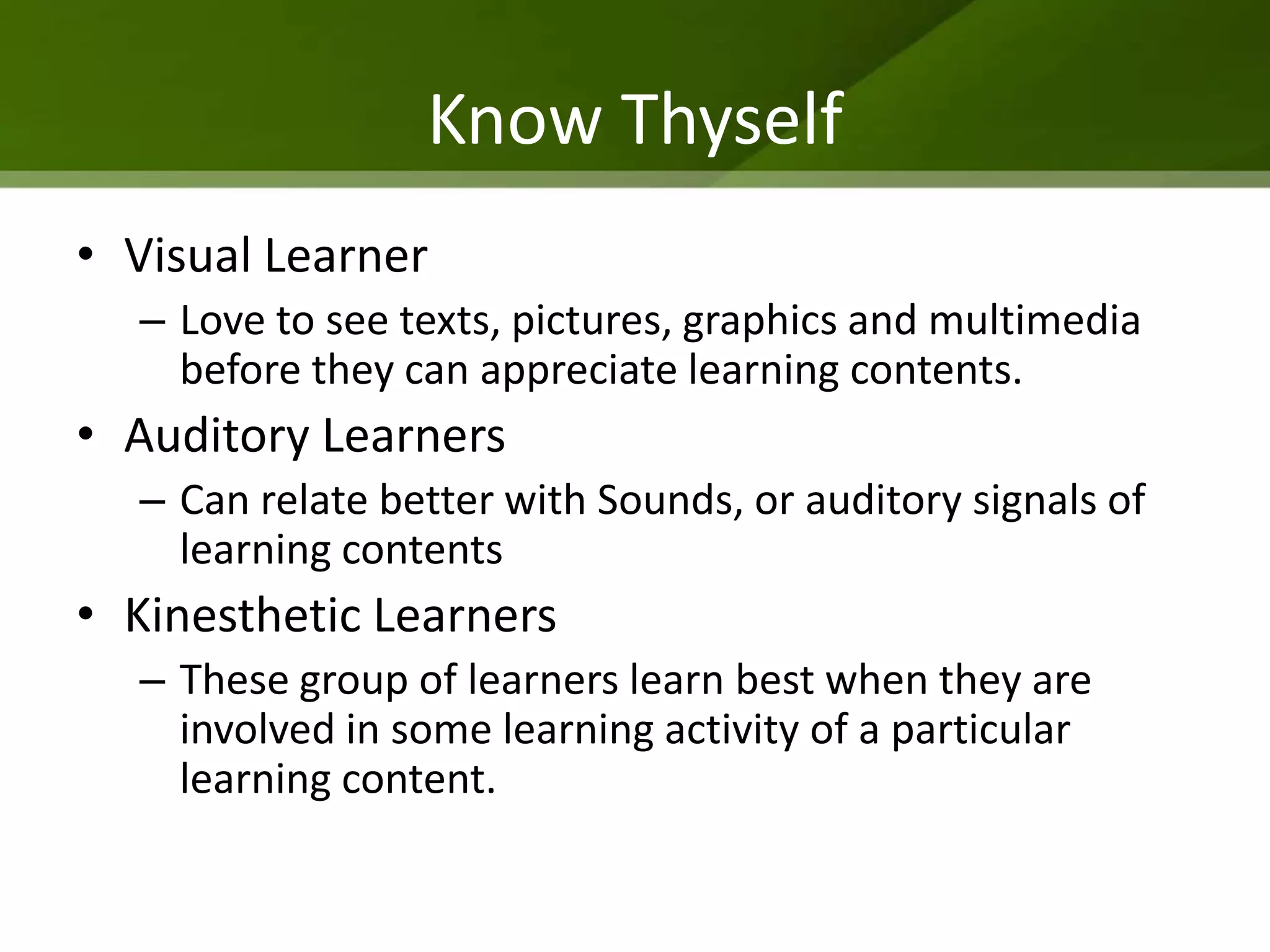 Know Thyself

• Visual Learner
– Love to see texts, pictures, graphics and multimedia before they can appreciate learning contents.

• Auditory Learners
– Can relate better with Sounds, or auditory signals of learning contents

• Kinesthetic Learners
– These group of learners learn best when they are involved in some learning activity of a particular learning content.